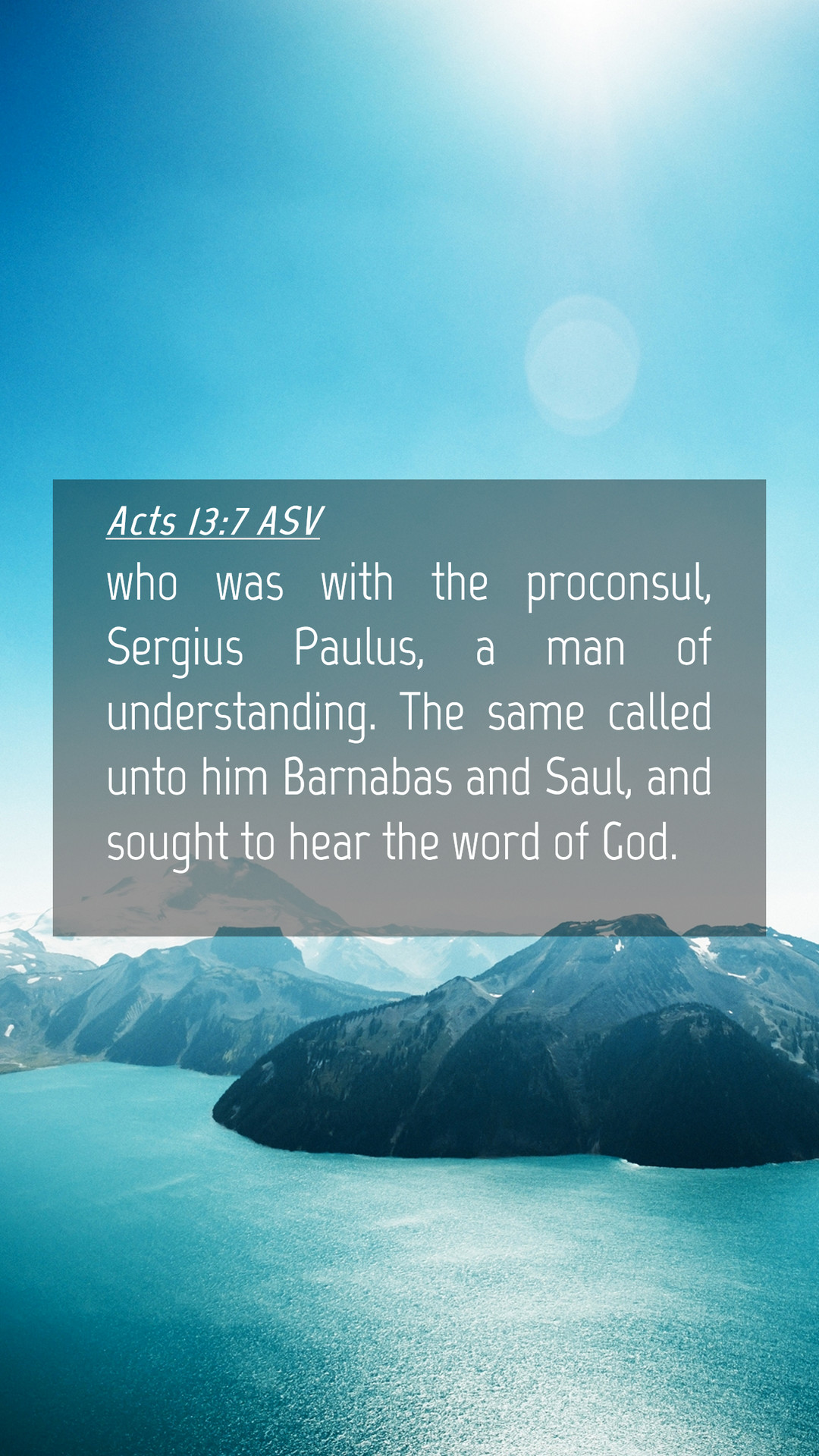 Acts 13:7 ASV

who was with the proconsul, Sergius Paulus, a man of understanding. The same called unto him Barnabas and Saul, and sought to hear the word of God.